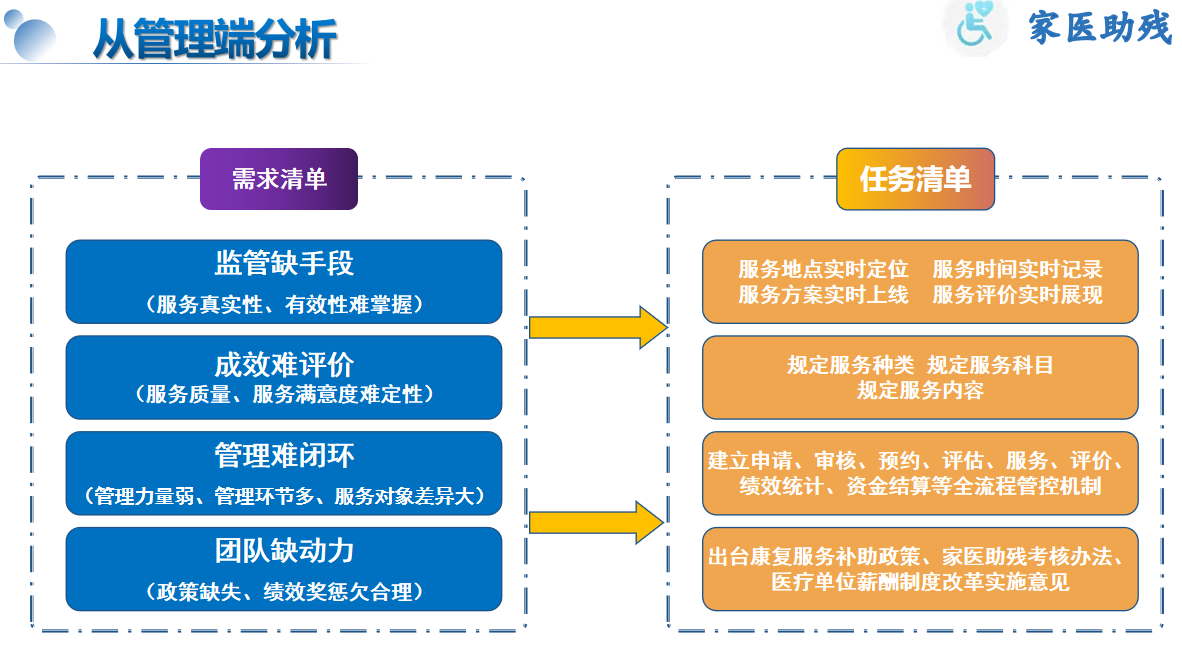 从管理端分析

家医助残

需求清单

监管缺手段
（服务真实性、有效性难掌握）

成效难评价
（服务质量、服务满意度难定性）

管理难闭环
（管理力量弱、管理环节多、服务对象差异大）

团队缺动力
（政策缺失、绩效奖惩欠合理）

任务清单

服务地点实时定位　服务时间实时记录
服务方案实时上线　服务评价实时展现

规定服务种类　规定服务科目
规定服务内容

建立申请、审核、预约、评估、服务、评价、绩效统计、资金结算等全流程管控机制

出台康复服务补助政策、家医助残考核办法、医疗单位薪酬制度改革实施意见